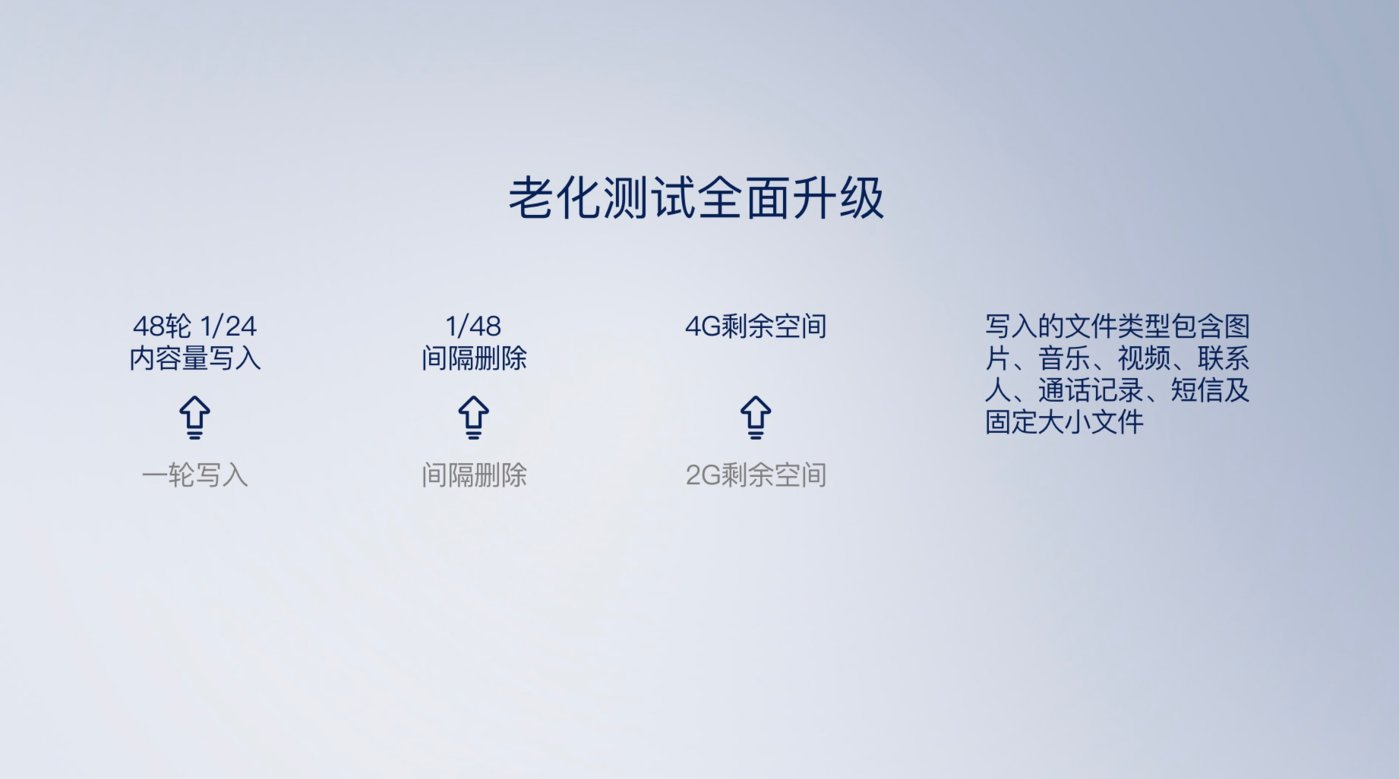 老化测试全面升级

48轮 1/24
内容量写入

一轮写入

1/48
间隔删除

间隔删除

4G剩余空间

2G剩余空间

写入的文件类型包含图片、音乐、视频、联系人、通话记录、短信及固定大小文件